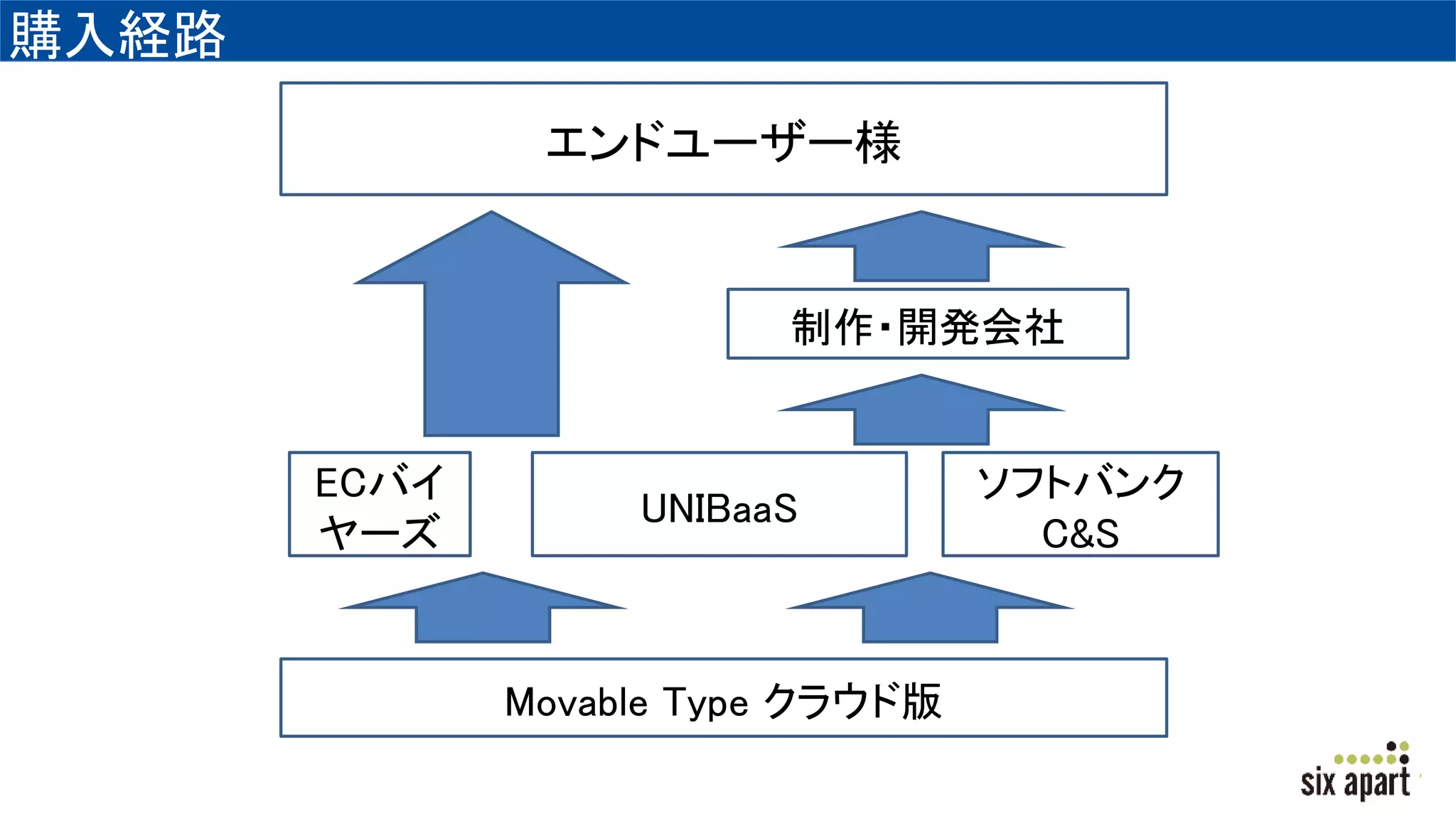 購入経路

エンドユーザー様

制作・開発会社

ECバイヤーズ

UNIBaaS

ソフトバンク C&S

Movable Type クラウド版

six apart